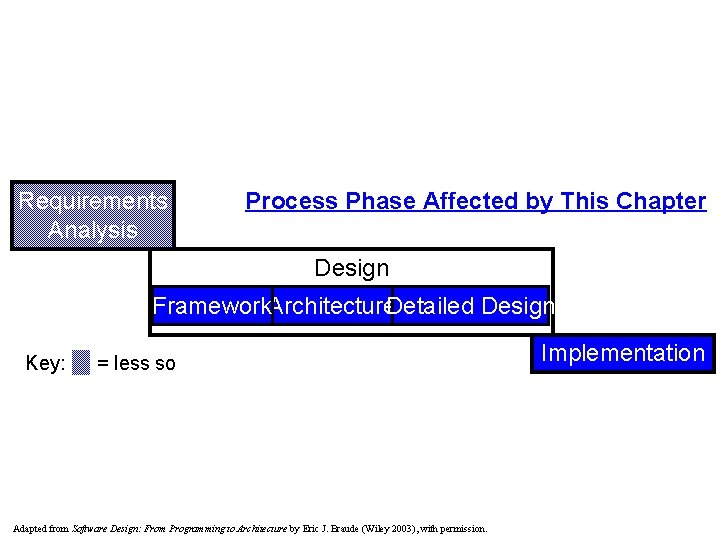 Requirements Analysis

Process Phase Affected by This Chapter

Design

Framework

Architecture

Detailed Design

Implementation

Key: = less so

Adapted from Software Design: From Programming to Architecture by Eric J. Braude (Wiley 2003), with permission.